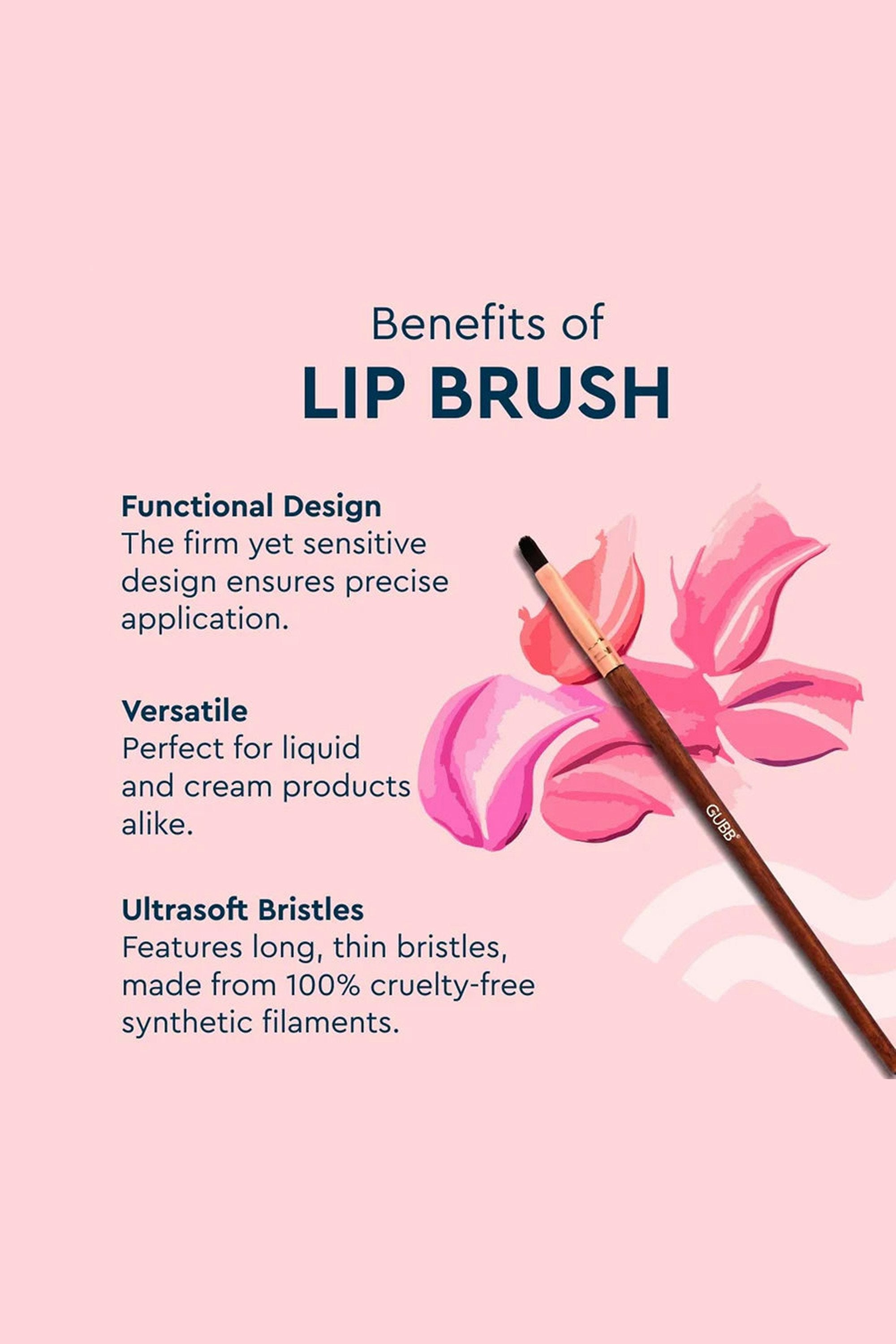 Benefits of
LIP BRUSH

Functional Design
The firm yet sensitive design ensures precise application.

Versatile
Perfect for liquid and cream products alike.

Ultrasoft Bristles
Features long, thin bristles, made from 100% cruelty-free synthetic filaments.

GUBB®